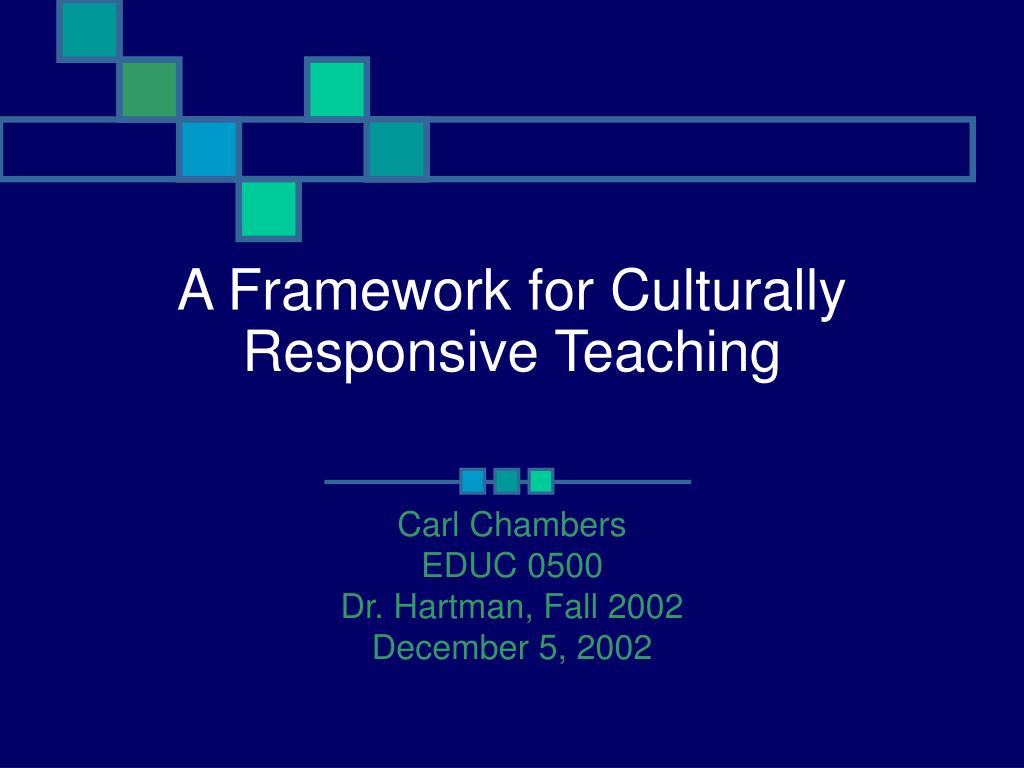 A Framework for Culturally Responsive Teaching

Carl Chambers
EDUC 0500
Dr. Hartman, Fall 2002
December 5, 2002